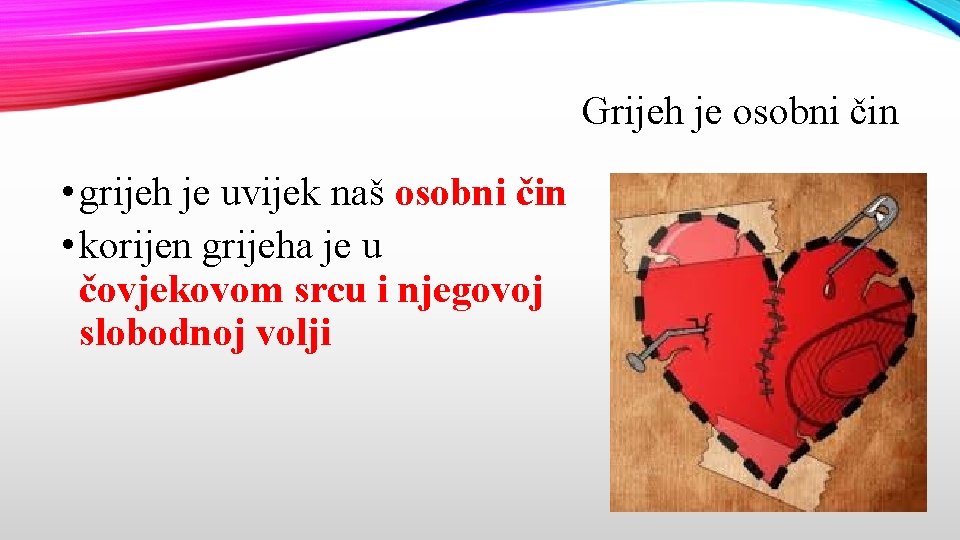 Grijeh je osobni čin

• grijeh je uvijek naš osobni čin
• korijen grijeha je u čovjekovom srcu i njegovoj slobodnoj volji